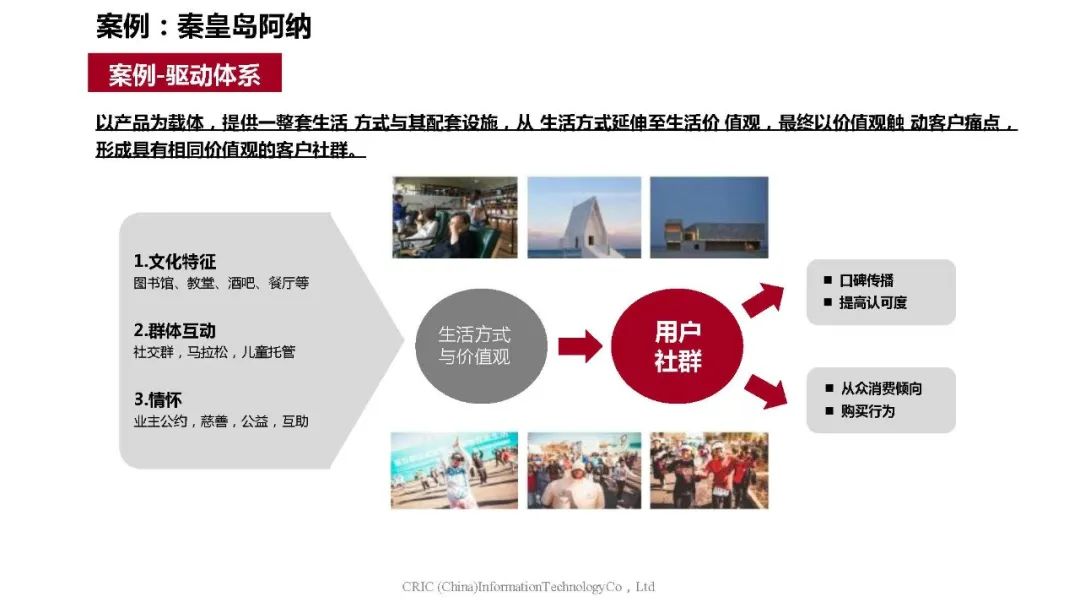 案例：秦皇岛阿纳

案例-驱动体系

以产品为载体，提供一整套生活 方式与其配套设施，从 生活方式延伸至生活价 值观，最终以价值观触 动客户痛点，形成具有相同价值观的客户社群。

1.文化特征
图书馆、教堂、酒吧、餐厅等

2.群体互动
社交群，马拉松，儿童托管

3.情怀
业主公约，慈善，公益，互助

生活方式与价值观

用户社群

■ 口碑传播
■ 提高认可度

■ 从众消费倾向
■ 购买行为

CRIC (China)InformationTechnologyCo，Ltd